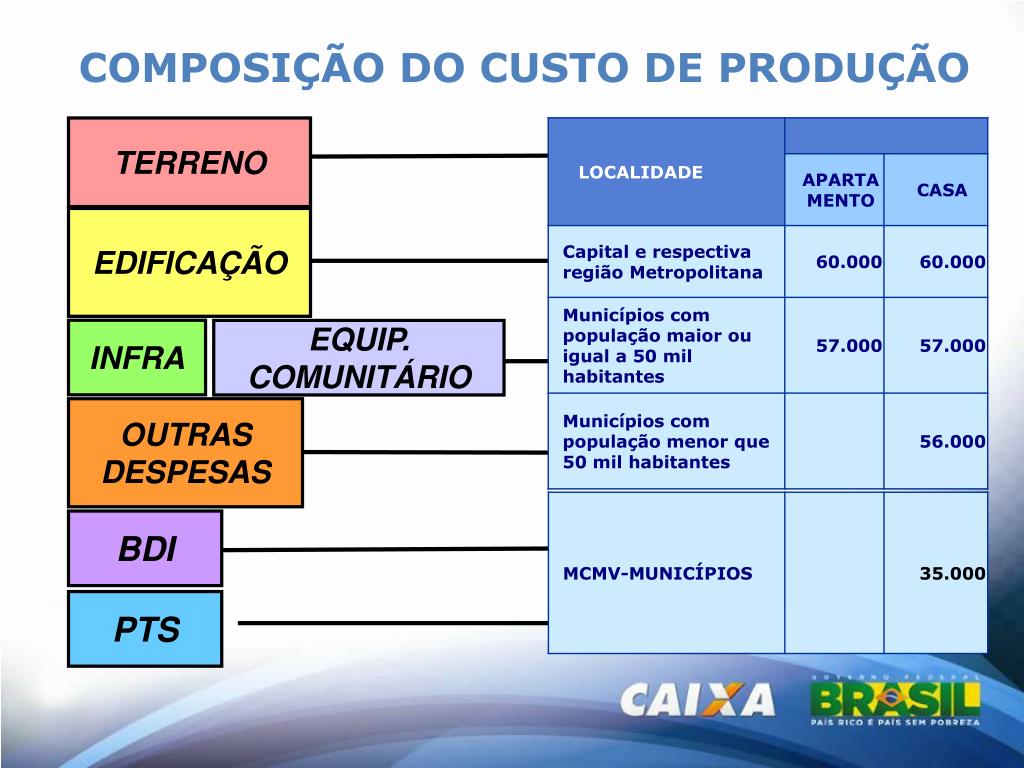 COMPOSIÇÃO DO CUSTO DE PRODUÇÃO

TERRENO

EDIFICAÇÃO

INFRA

EQUIP. COMUNITÁRIO

OUTRAS DESPESAS

BDI

PTS

| LOCALIDADE | APARTA MENTO | CASA |
|---|---|---|
| Capital e respectiva região Metropolitana | 60.000 | 60.000 |
| Municípios com população maior ou igual a 50 mil habitantes | 57.000 | 57.000 |
| Municípios com população menor que 50 mil habitantes | | 56.000 |
| MCMV-MUNICÍPIOS | | 35.000 |

CAIXA

GOVERNO FEDERAL
BRASIL
PAÍS RICO É PAÍS SEM POBREZA